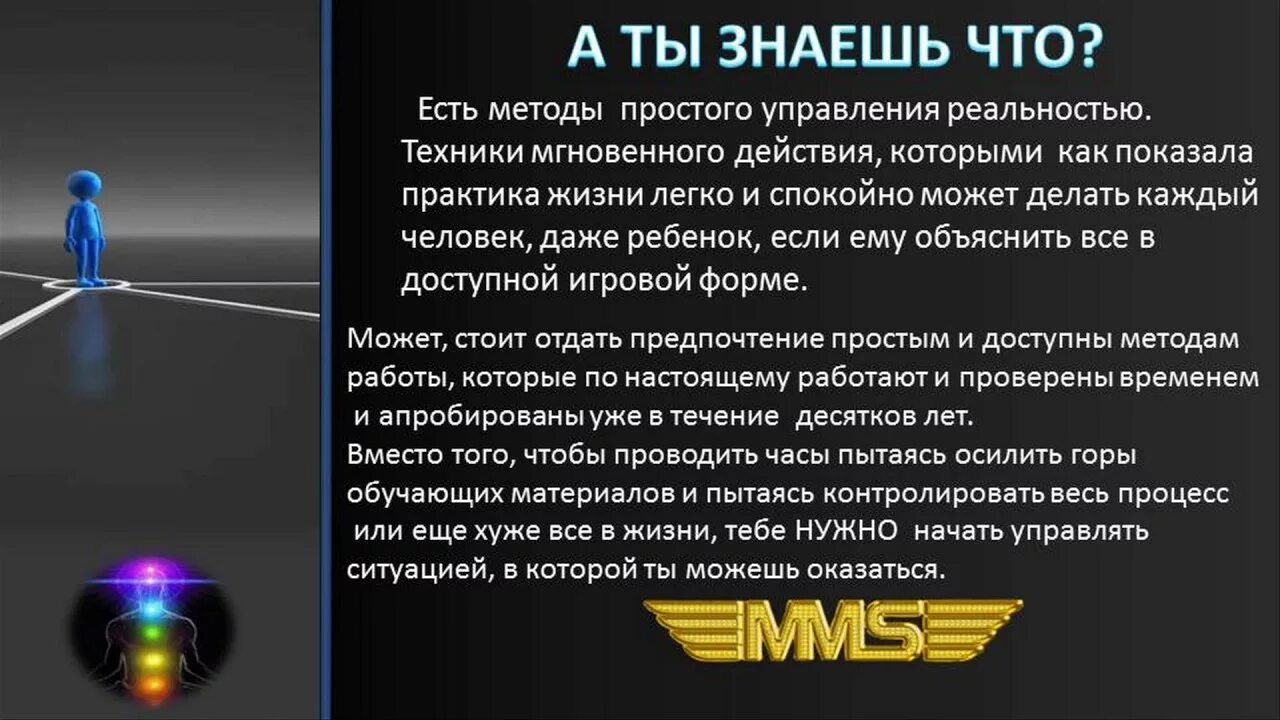 А ТЫ ЗНАЕШЬ ЧТО?

Есть методы простого управления реальностью. Техники мгновенного действия, которыми как показала практика жизни легко и спокойно может делать каждый человек, даже ребенок, если ему объяснить все в доступной игровой форме.

Может, стоит отдать предпочтение простым и доступны методам работы, которые по настоящему работают и проверены временем и апробированы уже в течение десятков лет.
Вместо того, чтобы проводить часы пытаясь осилить горы обучающих материалов и пытаясь контролировать весь процесс или еще хуже все в жизни, тебе НУЖНО начать управлять ситуацией, в которой ты можешь оказаться.

MMS